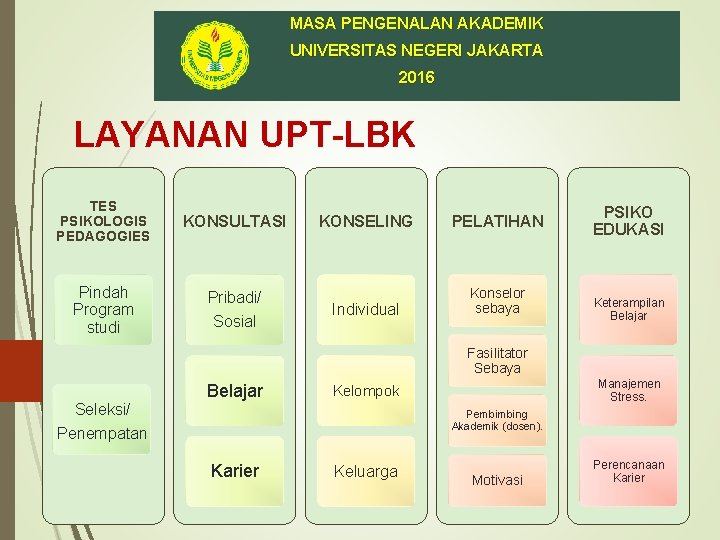 UNIVERSITAS NEGERI JAKARTA

MASA PENGENALAN AKADEMIK
UNIVERSITAS NEGERI JAKARTA
2016

LAYANAN UPT-LBK

TES PSIKOLOGIS PEDAGOGIES

Pindah Program studi

Seleksi/ Penempatan

KONSULTASI

Pribadi/ Sosial

Belajar

Karier

KONSELING

Individual

Kelompok

Keluarga

PELATIHAN

Konselor sebaya

Fasilitator Sebaya

Pembimbing Akademik (dosen).

Motivasi

PSIKO EDUKASI

Keterampilan Belajar

Manajemen Stress.

Perencanaan Karier